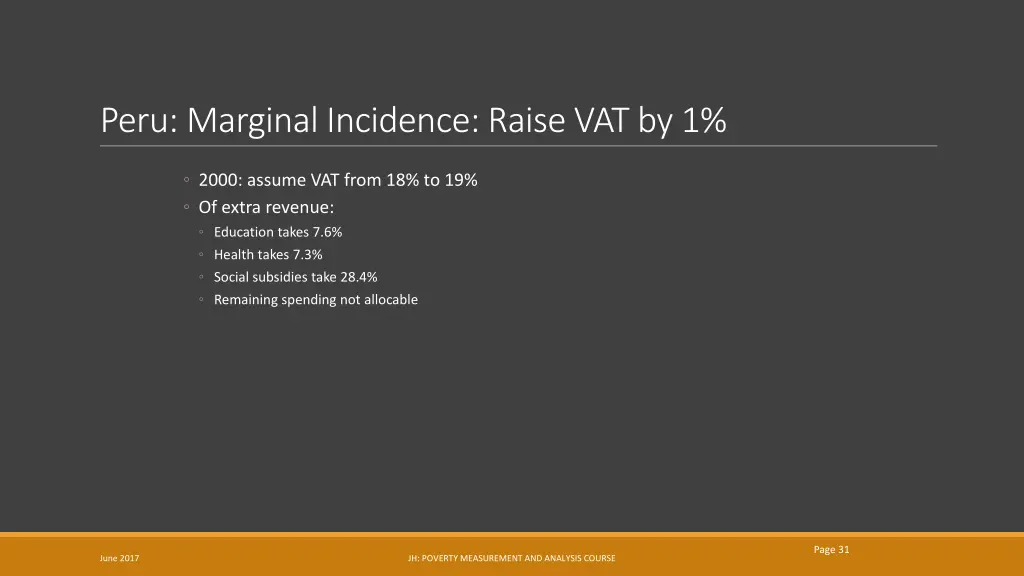 Peru: Marginal Incidence: Raise VAT by 1%

◦ 2000: assume VAT from 18% to 19%
◦ Of extra revenue:
◦ Education takes 7.6%
◦ Health takes 7.3%
◦ Social subsidies take 28.4%
◦ Remaining spending not allocable

June 2017

JH: POVERTY MEASUREMENT AND ANALYSIS COURSE

Page 31